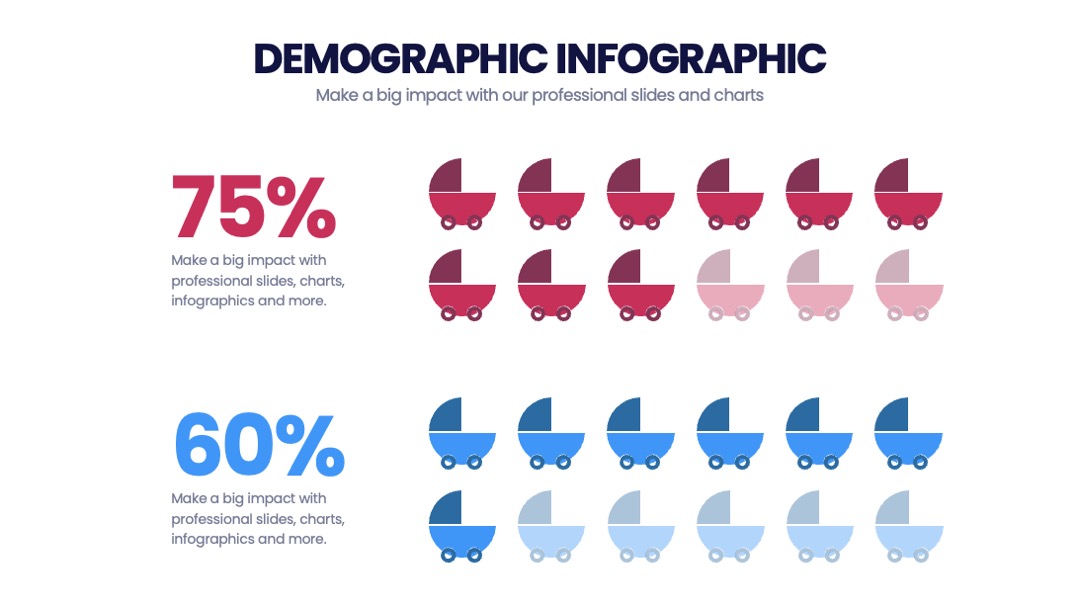 DEMOGRAPHIC INFOGRAPHIC
Make a big impact with our professional slides and charts

75%
Make a big impact with professional slides, charts, infographics and more.

60%
Make a big impact with professional slides, charts, infographics and more.